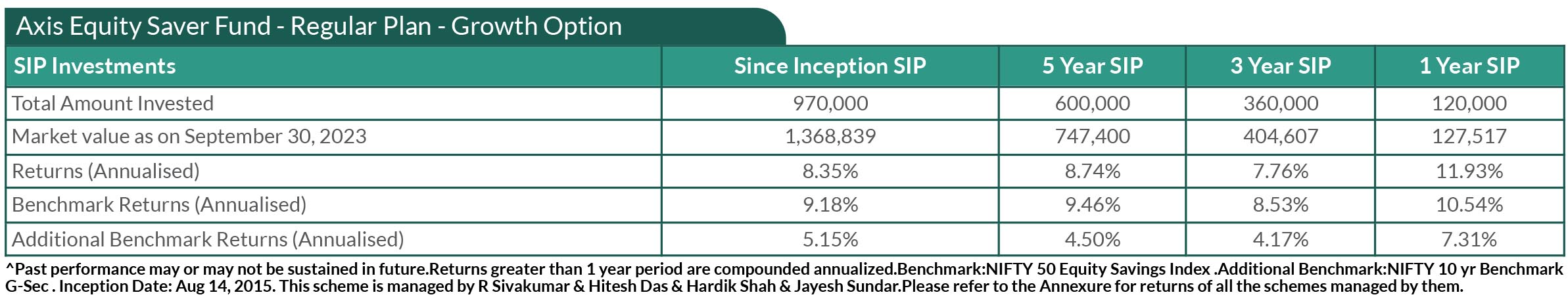 Axis Equity Saver Fund - Regular Plan - Growth Option

| SIP Investments | Since Inception SIP | 5 Year SIP | 3 Year SIP | 1 Year SIP |
|---|---|---|---|---|
| Total Amount Invested | 970,000 | 600,000 | 360,000 | 120,000 |
| Market value as on September 30, 2023 | 1,368,839 | 747,400 | 404,607 | 127,517 |
| Returns (Annualised) | 8.35% | 8.74% | 7.76% | 11.93% |
| Benchmark Returns (Annualised) | 9.18% | 9.46% | 8.53% | 10.54% |
| Additional Benchmark Returns (Annualised) | 5.15% | 4.50% | 4.17% | 7.31% |

^Past performance may or may not be sustained in future.Returns greater than 1 year period are compounded annualized.Benchmark:NIFTY 50 Equity Savings Index .Additional Benchmark:NIFTY 10 yr Benchmark G-Sec . Inception Date: Aug 14, 2015. This scheme is managed by R Sivakumar & Hitesh Das & Hardik Shah & Jayesh Sundar.Please refer to the Annexure for returns of all the schemes managed by them.